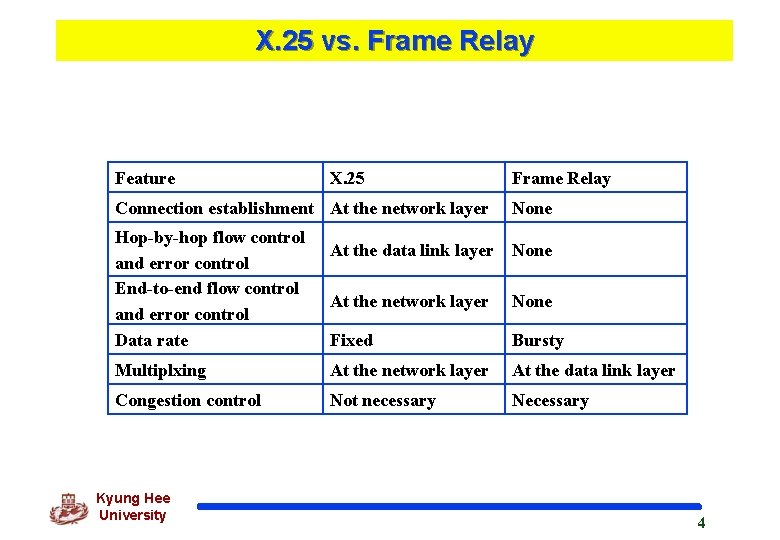 X.25 vs. Frame Relay

| Feature | X.25 | Frame Relay |
|---|---|---|
| Connection establishment | At the network layer | None |
| Hop-by-hop flow control and error control | At the data link layer | None |
| End-to-end flow control and error control | At the network layer | None |
| Data rate | Fixed | Bursty |
| Multiplxing | At the network layer | At the data link layer |
| Congestion control | Not necessary | Necessary |

Kyung Hee University

4